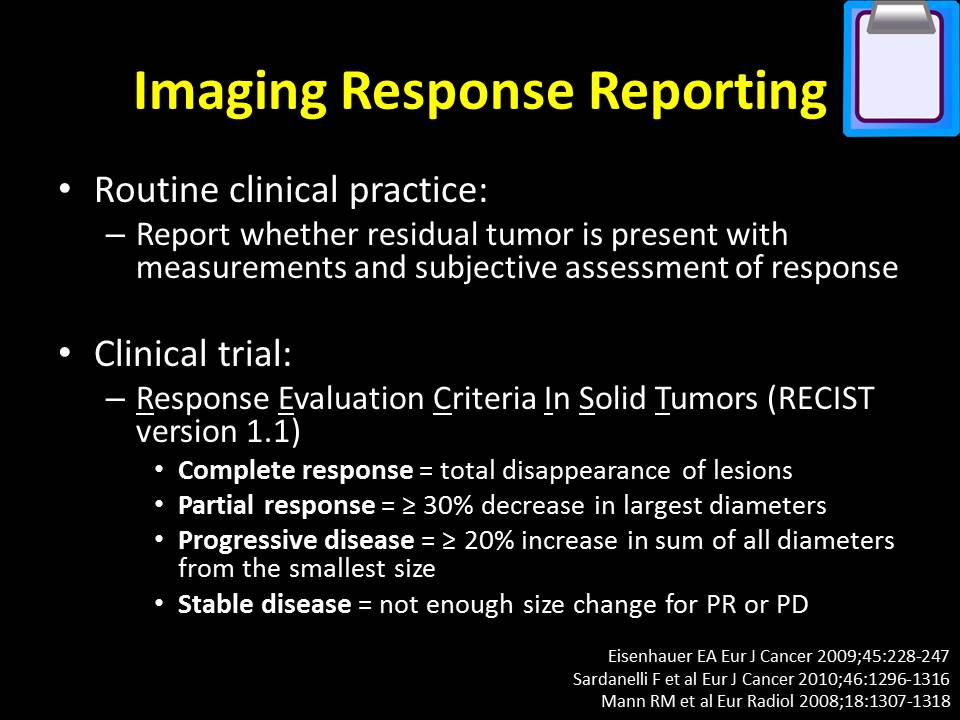 Imaging Response Reporting

• Routine clinical practice:
– Report whether residual tumor is present with measurements and subjective assessment of response

• Clinical trial:
– Response Evaluation Criteria In Solid Tumors (RECIST version 1.1)
• Complete response = total disappearance of lesions
• Partial response = ≥ 30% decrease in largest diameters
• Progressive disease = ≥ 20% increase in sum of all diameters from the smallest size
• Stable disease = not enough size change for PR or PD

Eisenhauer EA Eur J Cancer 2009;45:228-247
Sardanelli F et al Eur J Cancer 2010;46:1296-1316
Mann RM et al Eur Radiol 2008;18:1307-1318